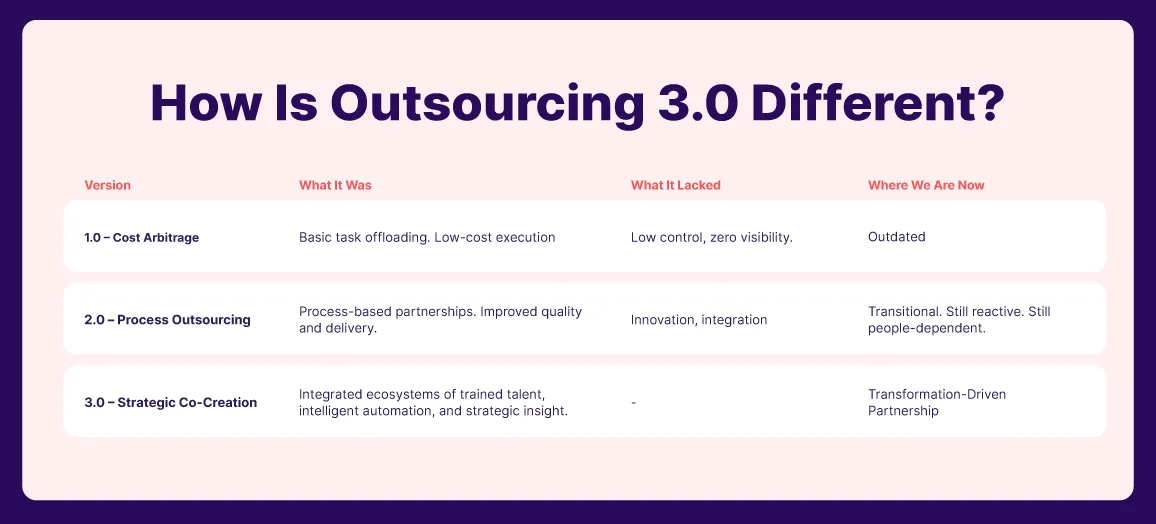 How Is Outsourcing 3.0 Different?

| Version | What It Was | What It Lacked | Where We Are Now |
|---|---|---|---|
| 1.0 – Cost Arbitrage | Basic task offloading. Low-cost execution | Low control, zero visibility. | Outdated |
| 2.0 – Process Outsourcing | Process-based partnerships. Improved quality and delivery. | Innovation, integration | Transitional. Still reactive. Still people-dependent. |
| 3.0 – Strategic Co-Creation | Integrated ecosystems of trained talent, intelligent automation, and strategic insight. | - | Transformation-Driven Partnership |